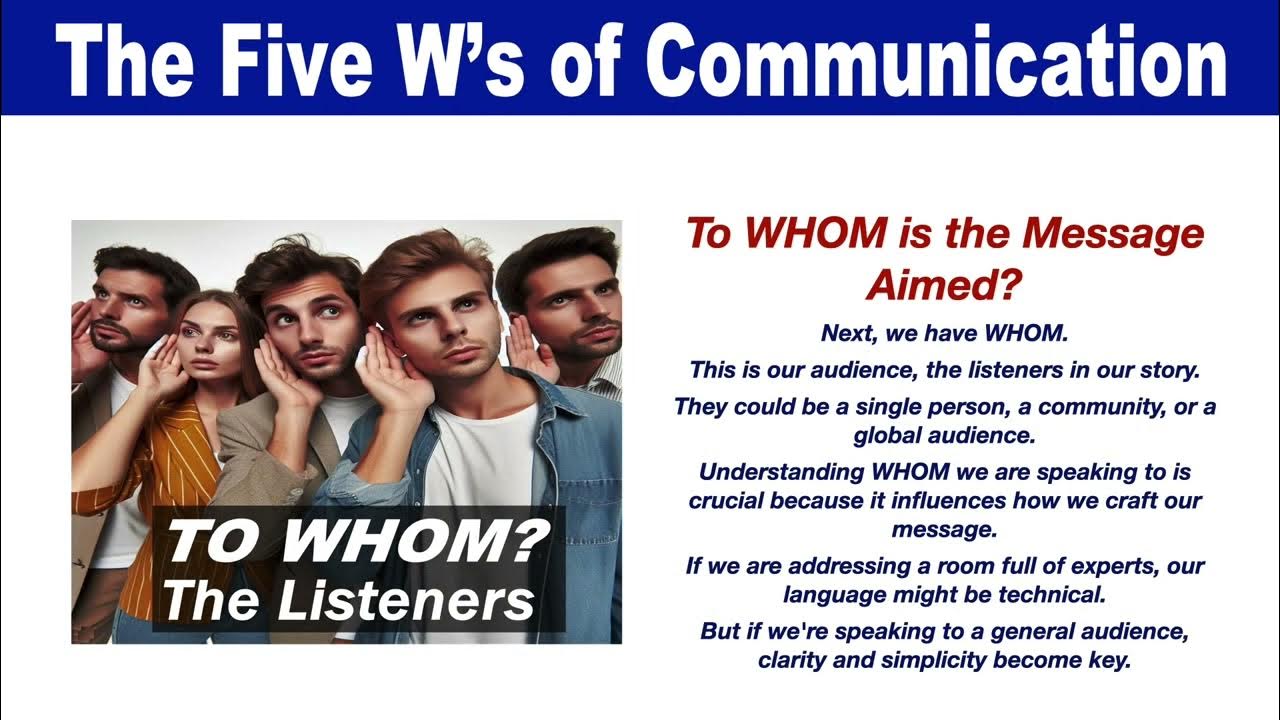 The Five W's of Communication

TO WHOM?
The Listeners

To WHOM is the Message Aimed?

Next, we have WHOM.

This is our audience, the listeners in our story.

They could be a single person, a community, or a global audience.

Understanding WHOM we are speaking to is crucial because it influences how we craft our message.

If we are addressing a room full of experts, our language might be technical.

But if we're speaking to a general audience, clarity and simplicity become key.